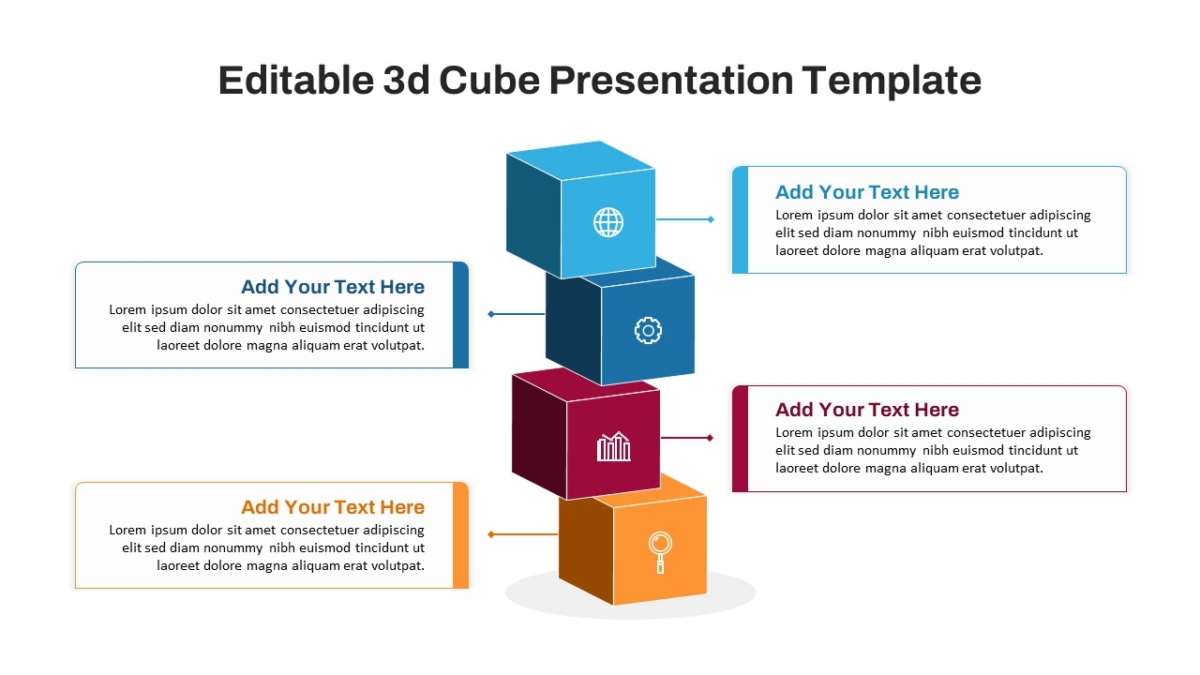 Editable 3d Cube Presentation Template

Add Your Text Here
Lorem ipsum dolor sit amet consectetuer adipiscing elit sed diam nonummy nibh euismod tincidunt ut laoreet dolore magna aliquam erat volutpat.

Add Your Text Here
Lorem ipsum dolor sit amet consectetuer adipiscing elit sed diam nonummy nibh euismod tincidunt ut laoreet dolore magna aliquam erat volutpat.

Add Your Text Here
Lorem ipsum dolor sit amet consectetuer adipiscing elit sed diam nonummy nibh euismod tincidunt ut laoreet dolore magna aliquam erat volutpat.

Add Your Text Here
Lorem ipsum dolor sit amet consectetuer adipiscing elit sed diam nonummy nibh euismod tincidunt ut laoreet dolore magna aliquam erat volutpat.